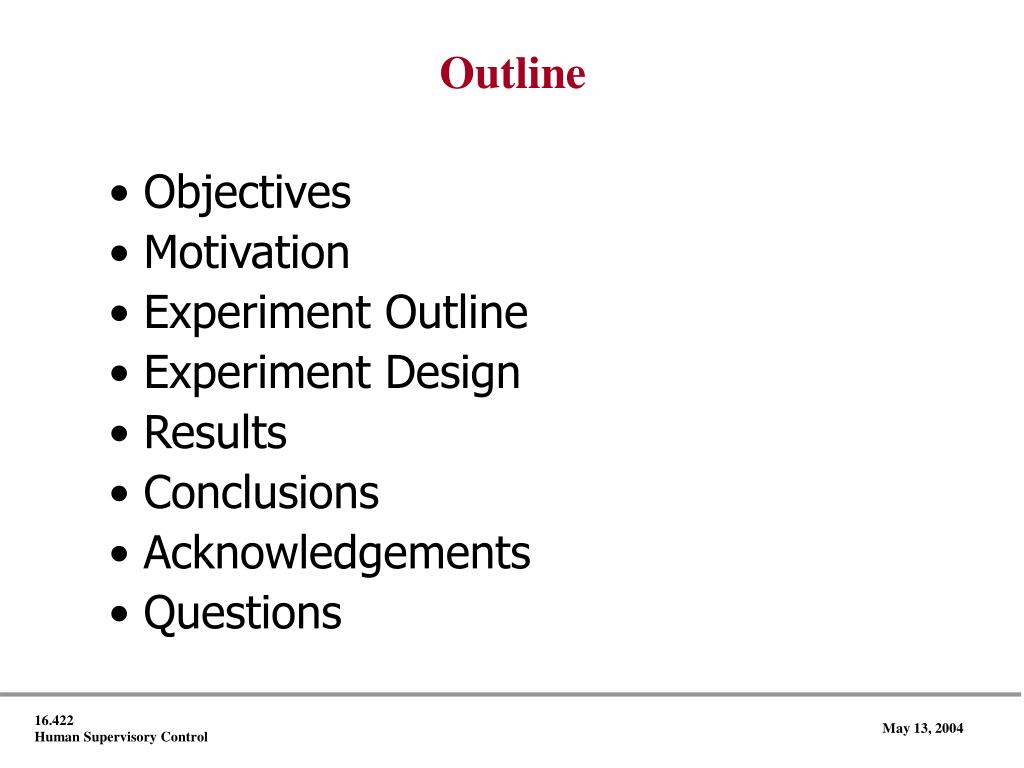 Outline

• Objectives
• Motivation
• Experiment Outline
• Experiment Design
• Results
• Conclusions
• Acknowledgements
• Questions

16.422
Human Supervisory Control

May 13, 2004